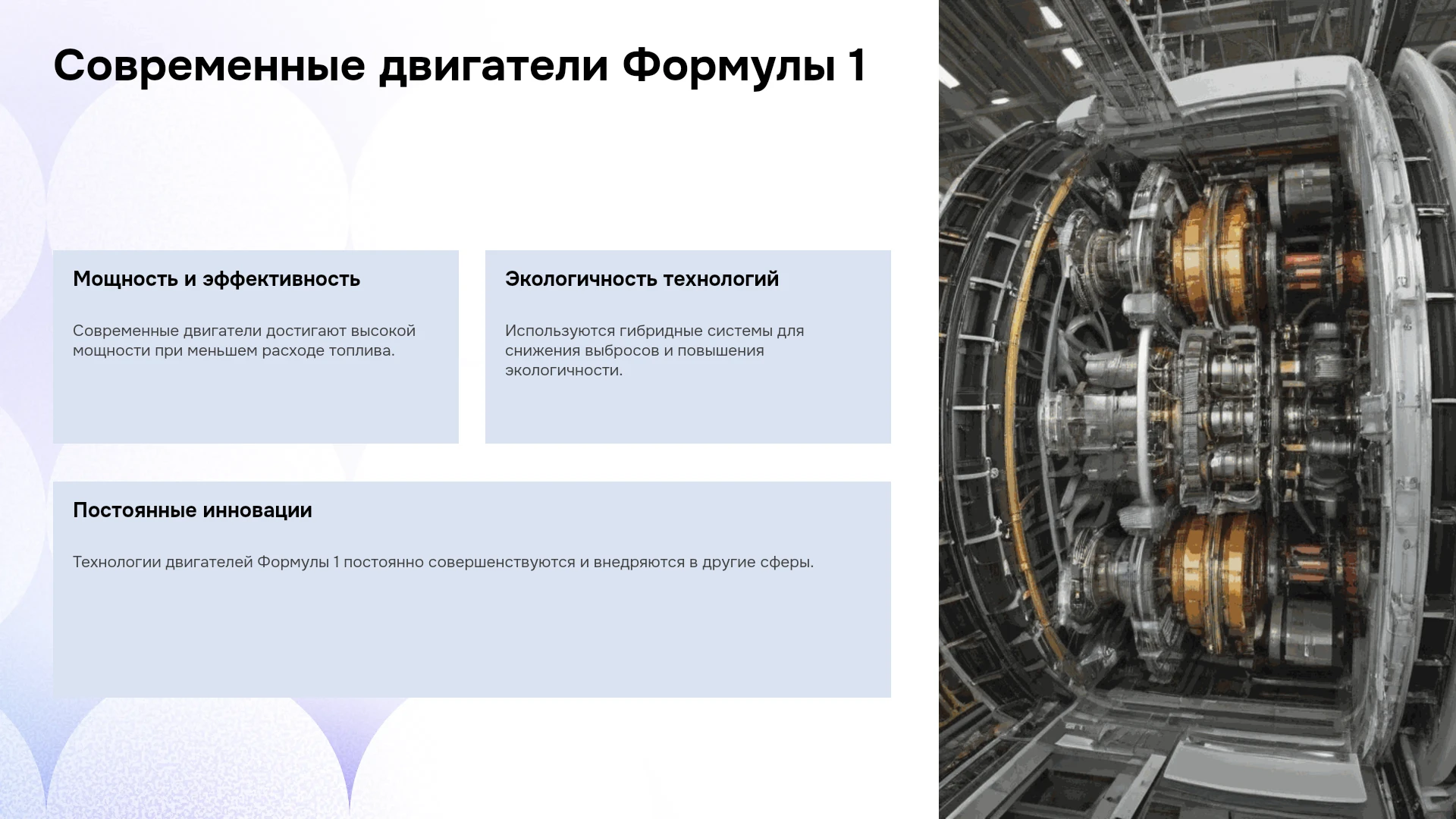 Современные двигатели Формулы 1

Мощность и эффективность

Современные двигатели достигают высокой мощности при меньшем расходе топлива.

Экологичность технологий

Используются гибридные системы для снижения выбросов и повышения экологичности.

Постоянные инновации

Технологии двигателей Формулы 1 постоянно совершенствуются и внедряются в другие сферы.